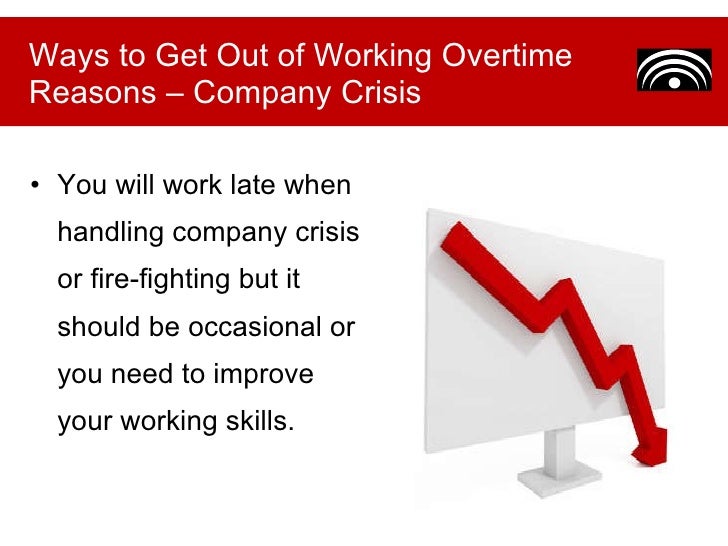 Ways to Get Out of Working Overtime Reasons – Company Crisis

• You will work late when handling company crisis or fire-fighting but it should be occasional or you need to improve your working skills.